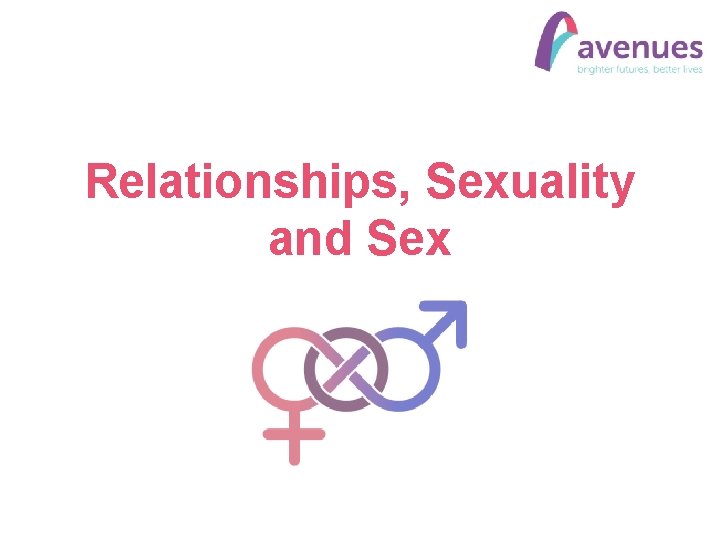 avenues
brighter futures, better lives

Relationships, Sexuality and Sex